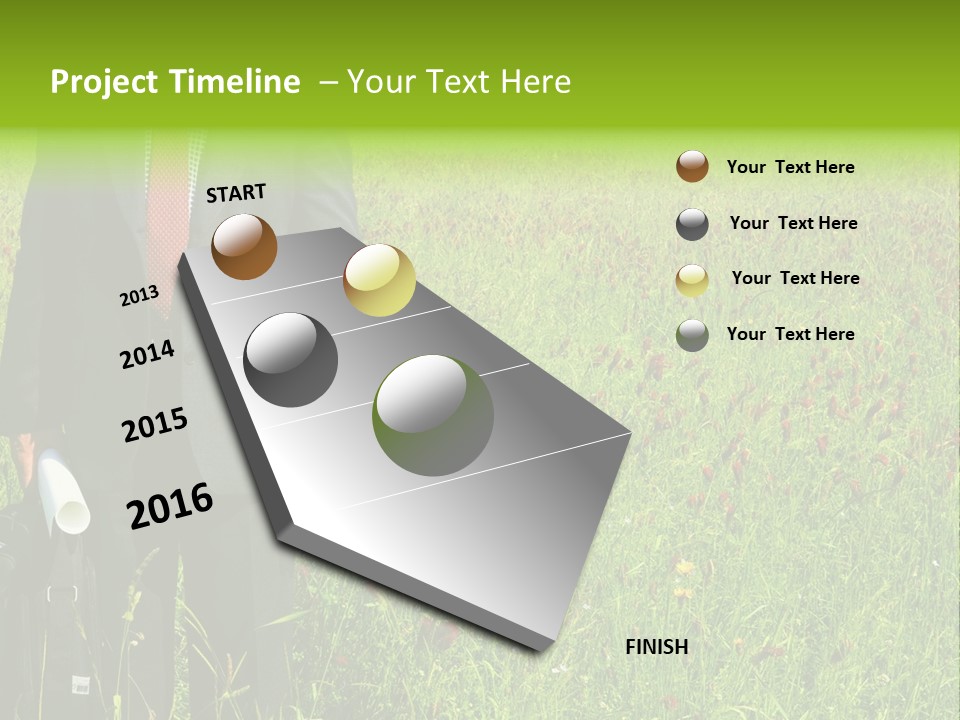 Project Timeline – Your Text Here

START

2013

2014

2015

2016

FINISH

Your Text Here

Your Text Here

Your Text Here

Your Text Here